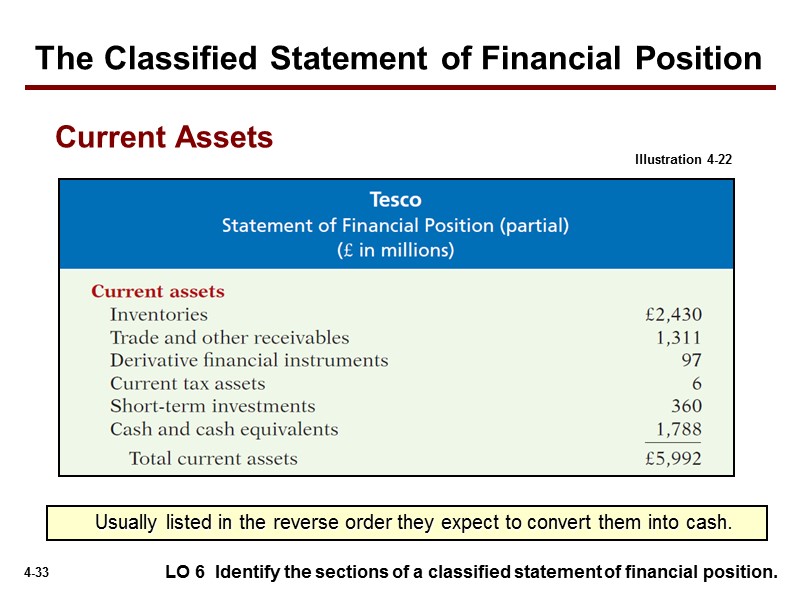 The Classified Statement of Financial Position

Current Assets

Illustration 4-22

Tesco
Statement of Financial Position (partial)
(£ in millions)

| Current assets | |
|---|---|
| Inventories | £2,430 |
| Trade and other receivables | 1,311 |
| Derivative financial instruments | 97 |
| Current tax assets | 6 |
| Short-term investments | 360 |
| Cash and cash equivalents | 1,788 |
| Total current assets | £5,992 |

Usually listed in the reverse order they expect to convert them into cash.

4-33

LO 6 Identify the sections of a classified statement of financial position.